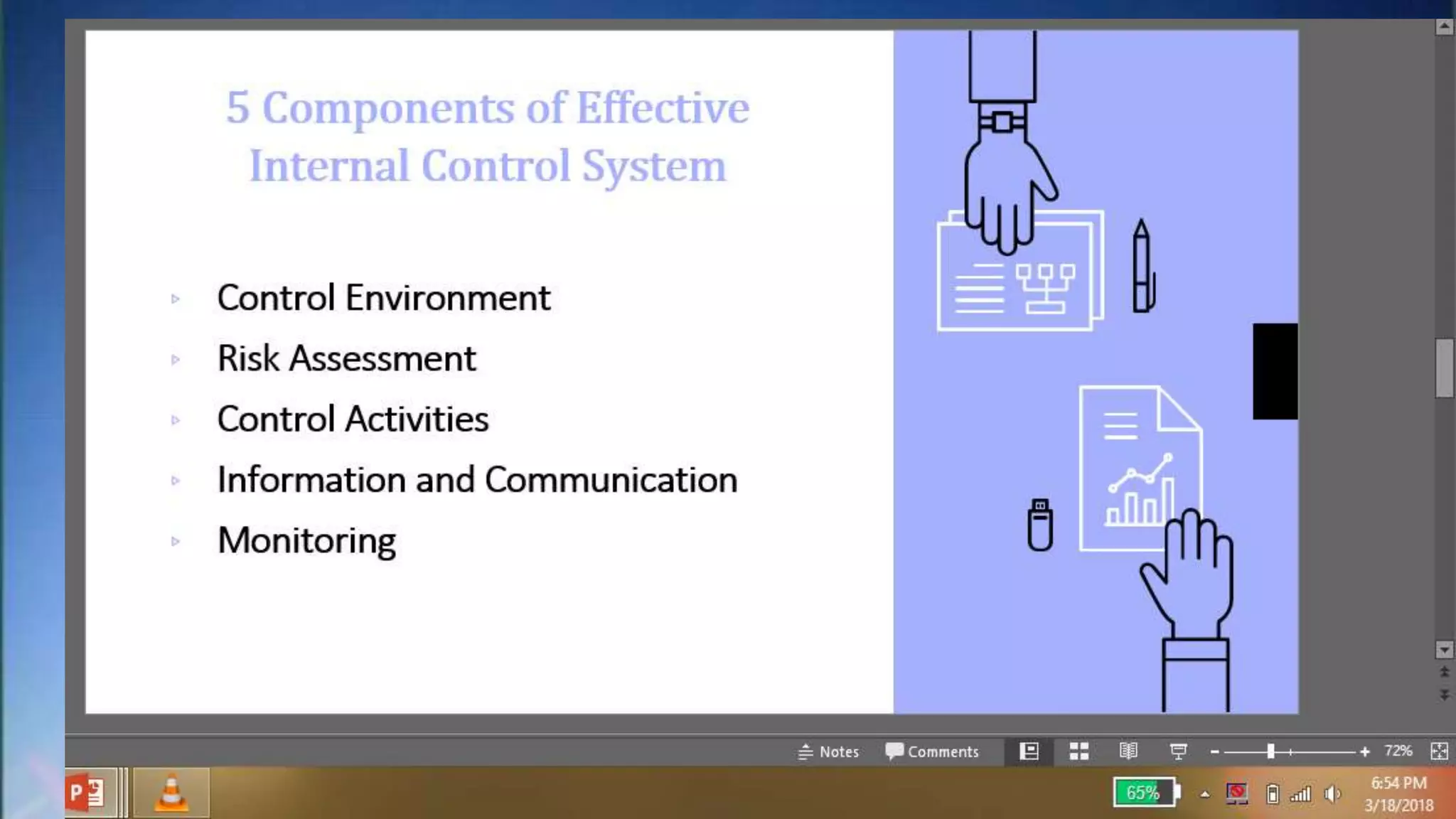 5 Components of Effective Internal Control System

Control Environment

Risk Assessment

Control Activities

Information and Communication

Monitoring

Notes Comments 72%

65%

6:54 PM
3/18/2018